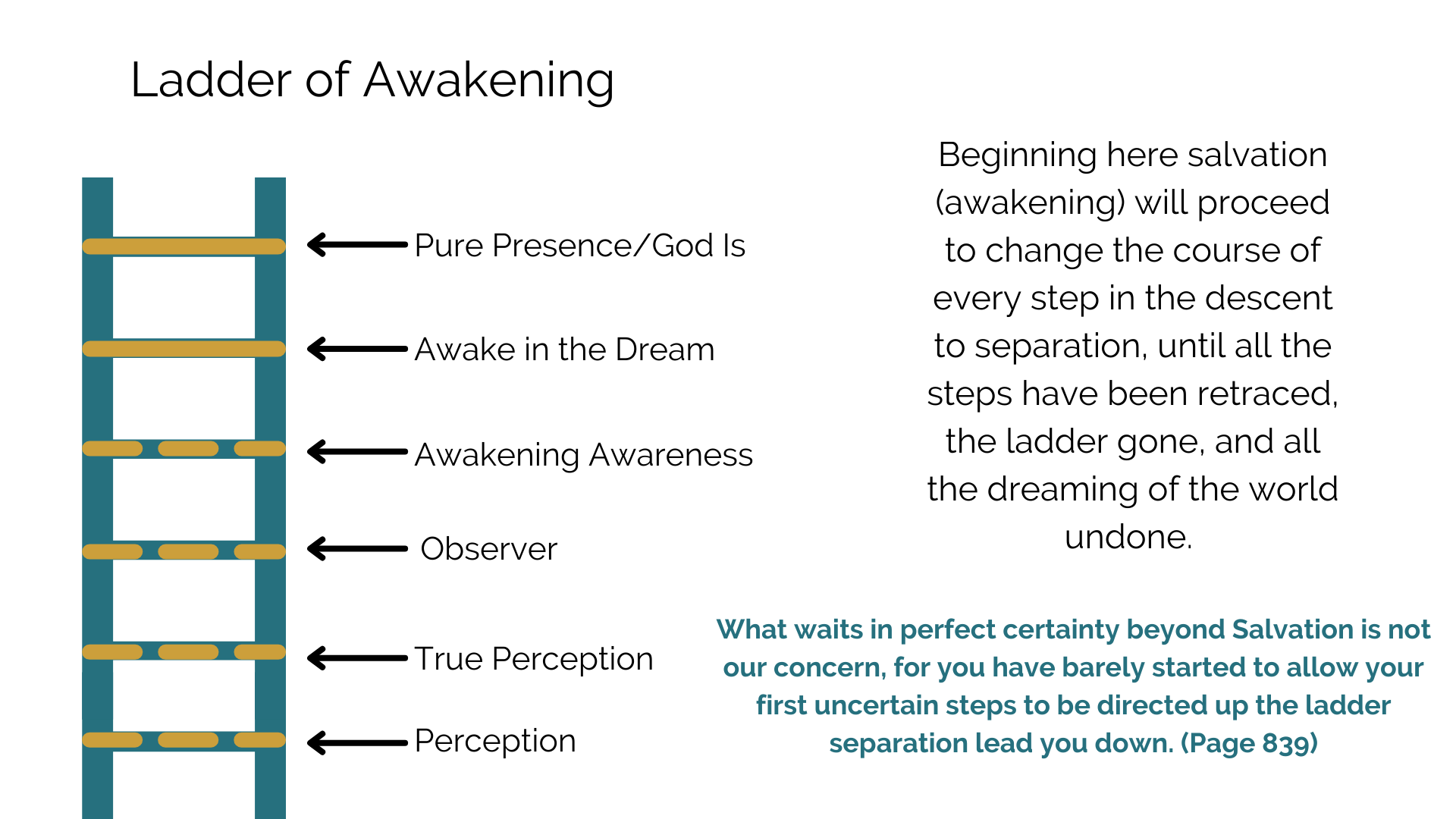 Ladder of Awakening

Pure Presence/God Is

Awake in the Dream

Awakening Awareness

Observer

True Perception

Perception

Beginning here salvation (awakening) will proceed to change the course of every step in the descent to separation, until all the steps have been retraced, the ladder gone, and all the dreaming of the world undone.

What waits in perfect certainty beyond Salvation is not our concern, for you have barely started to allow your first uncertain steps to be directed up the ladder separation lead you down. (Page 839)